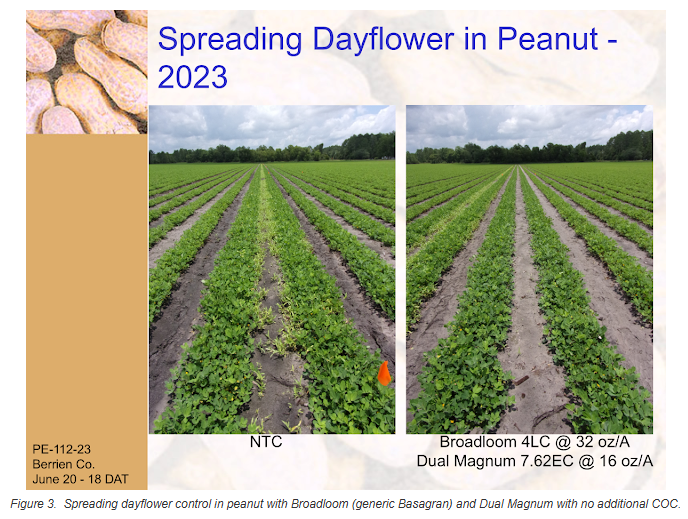 Spreading Dayflower in Peanut - 2023

NTC

Broadloom 4LC @ 32 oz/A
Dual Magnum 7.62EC @ 16 oz/A

PE-112-23
Berrien Co.
June 20 - 18 DAT

Figure 3. Spreading dayflower control in peanut with Broadloom (generic Basagran) and Dual Magnum with no additional COC.